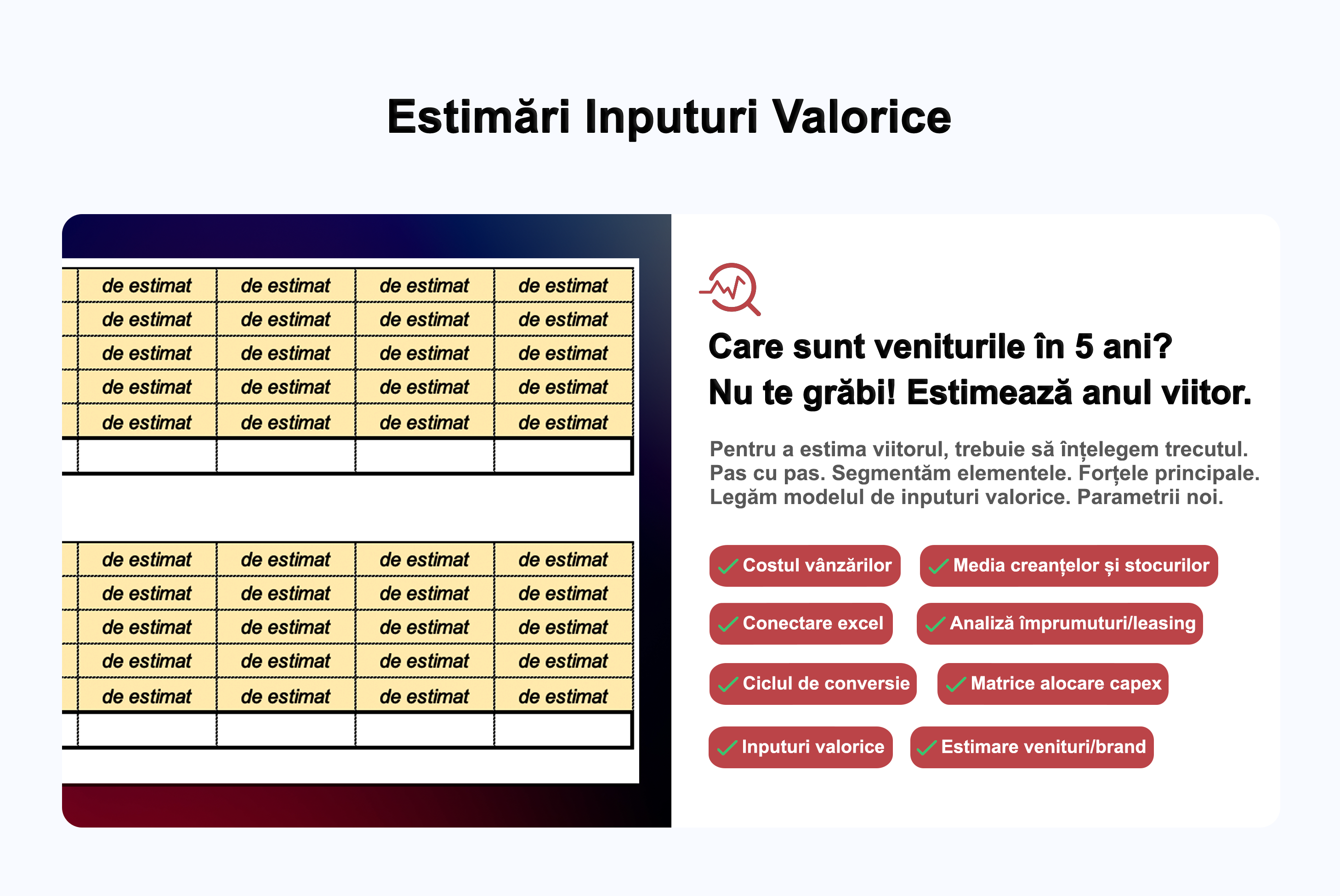 Estimări Inputuri Valorice

| de estimat | de estimat | de estimat | de estimat |
|---|---|---|---|
| de estimat | de estimat | de estimat | de estimat |
| de estimat | de estimat | de estimat | de estimat |
| de estimat | de estimat | de estimat | de estimat |
| de estimat | de estimat | de estimat | de estimat |
| | | | |

| de estimat | de estimat | de estimat | de estimat |
|---|---|---|---|
| de estimat | de estimat | de estimat | de estimat |
| de estimat | de estimat | de estimat | de estimat |
| de estimat | de estimat | de estimat | de estimat |
| de estimat | de estimat | de estimat | de estimat |
| | | | |

Care sunt veniturile în 5 ani?
Nu te grăbi! Estimează anul viitor.

Pentru a estima viitorul, trebuie să înțelegem trecutul. Pas cu pas. Segmentăm elementele. Forțele principale. Legăm modelul de inputuri valorice. Parametrii noi.

Costul vânzărilor
Media creanțelor și stocurilor
Conectare excel
Analiză împrumuturi/leasing
Ciclul de conversie
Matrice alocare capex
Inputuri valorice
Estimare venituri/brand